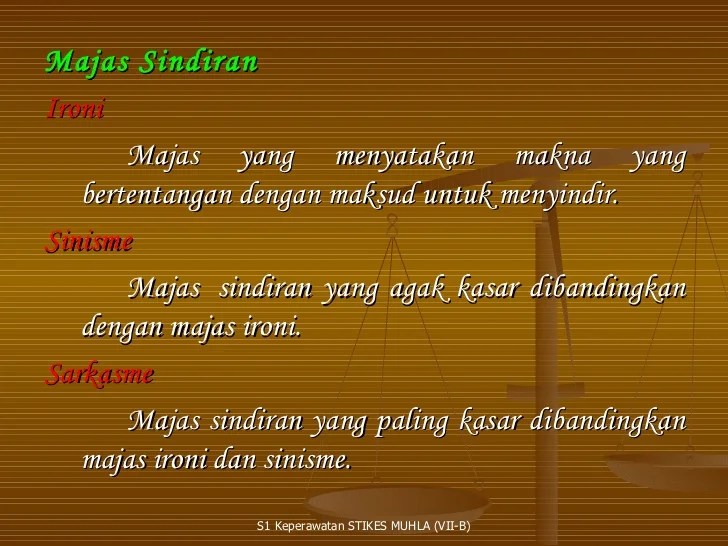 Majas Sindiran

Ironi

Majas yang menyatakan makna yang bertentangan dengan maksud untuk menyindir.

Sinisme

Majas sindiran yang agak kasar dibandingkan dengan majas ironi.

Sarkasme

Majas sindiran yang paling kasar dibandingkan majas ironi dan sinisme.

S1 Keperawatan STIKES MUHLA (VII-B)